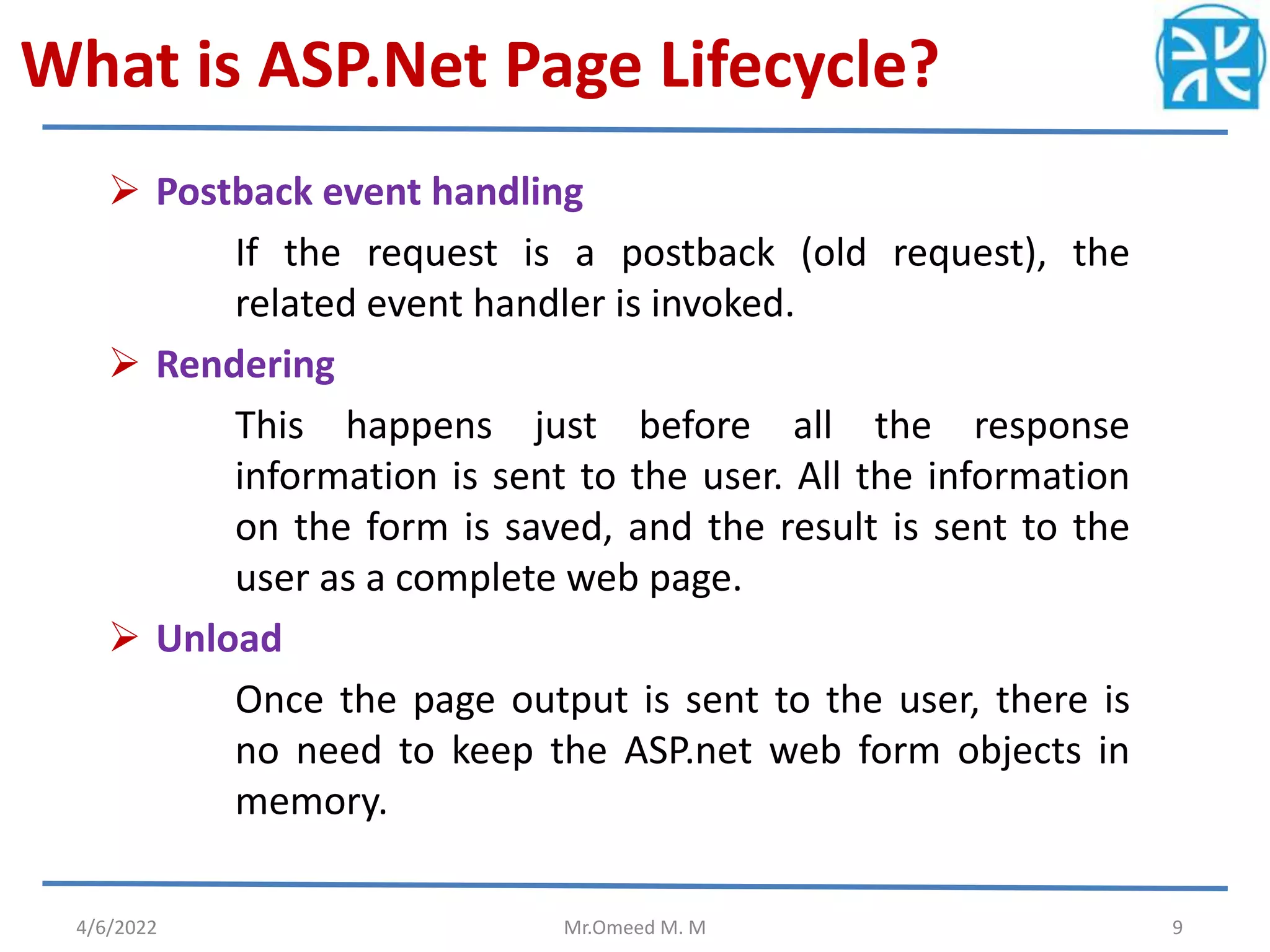 What is ASP.Net Page Lifecycle?

➢ Postback event handling

If the request is a postback (old request), the related event handler is invoked.

➢ Rendering

This happens just before all the response information is sent to the user. All the information on the form is saved, and the result is sent to the user as a complete web page.

➢ Unload

Once the page output is sent to the user, there is no need to keep the ASP.net web form objects in memory.

4/6/2022

Mr.Omeed M. M

9